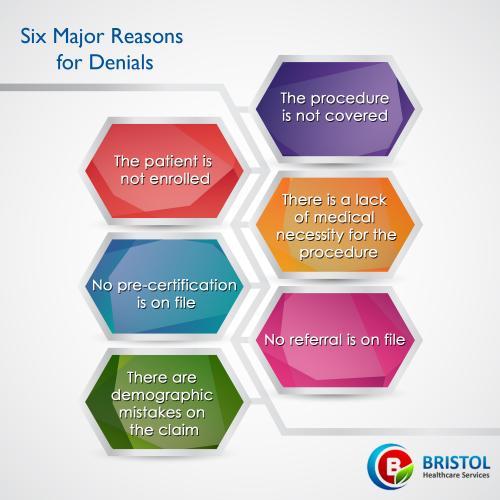 Six Major Reasons for Denials

The procedure is not covered

The patient is not enrolled

There is a lack of medical necessity for the procedure

No pre-certification is on file

No referral is on file

There are demographic mistakes on the claim

B

BRISTOL
Healthcare Services